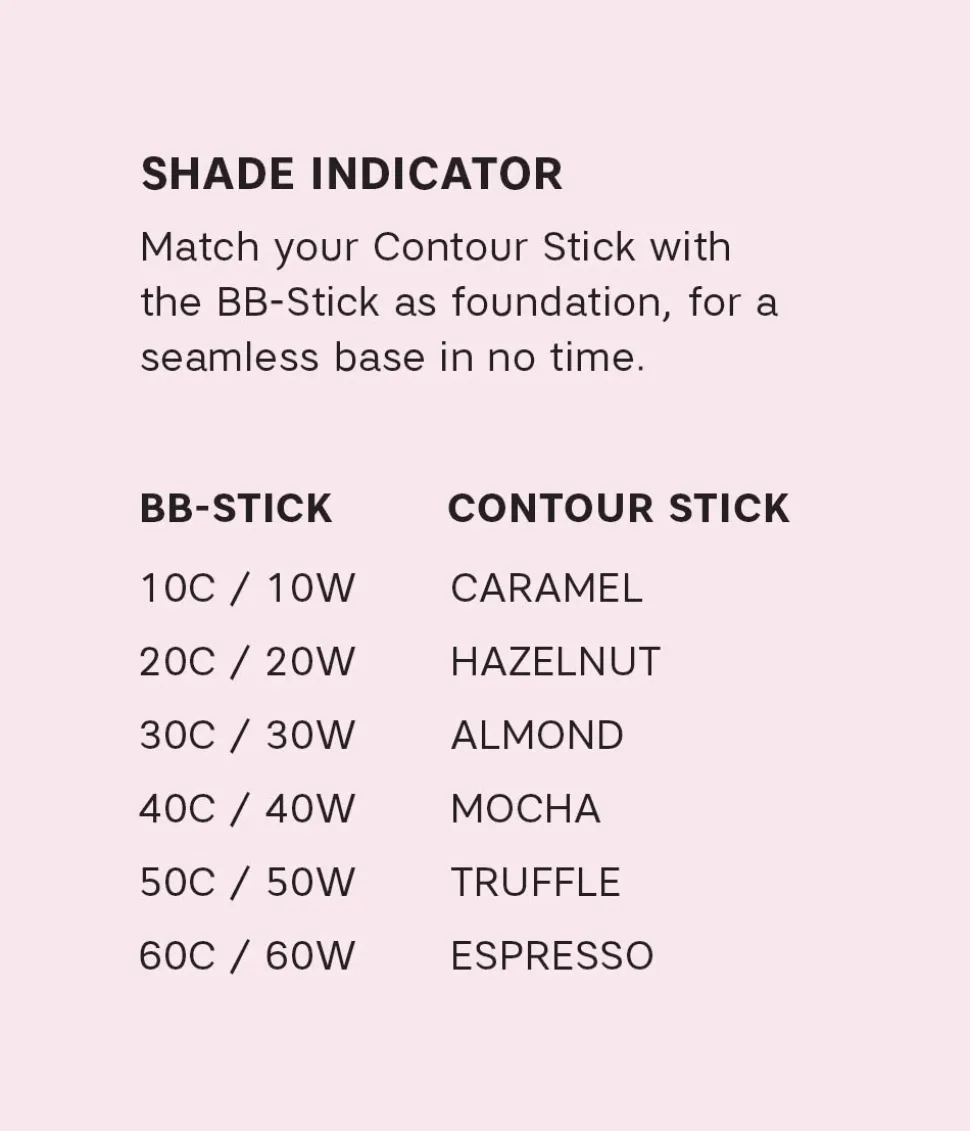 SHADE INDICATOR

Match your Contour Stick with the BB-Stick as foundation, for a seamless base in no time.

| BB-STICK | CONTOUR STICK |
|---|---|
| 10C / 10W | CARAMEL |
| 20C / 20W | HAZELNUT |
| 30C / 30W | ALMOND |
| 40C / 40W | MOCHA |
| 50C / 50W | TRUFFLE |
| 60C / 60W | ESPRESSO |